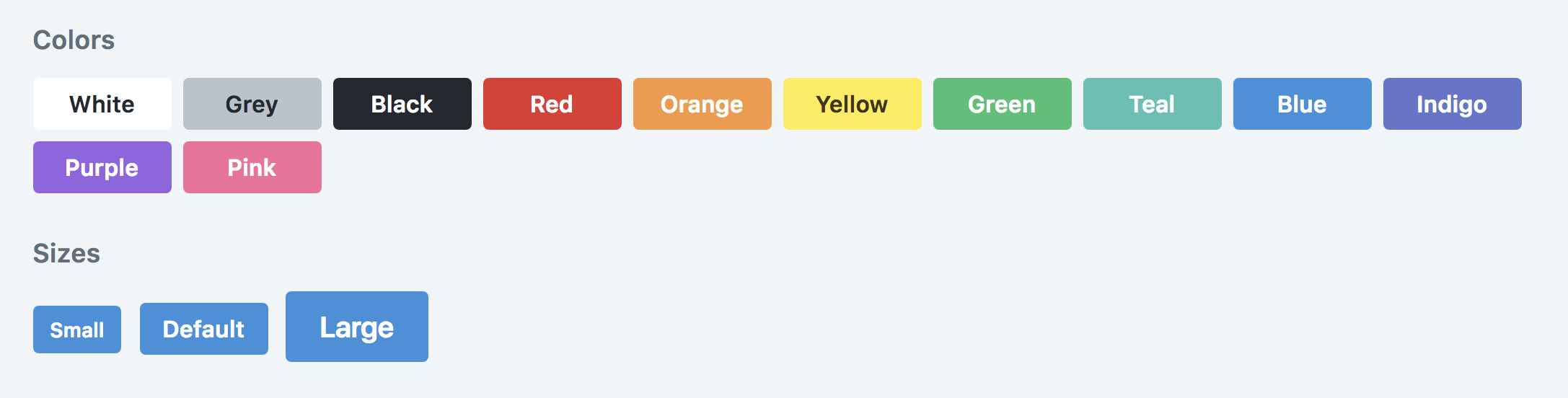 Colors

White Grey Black Red Orange Yellow Green Teal Blue Indigo Purple Pink

Sizes

Small Default Large